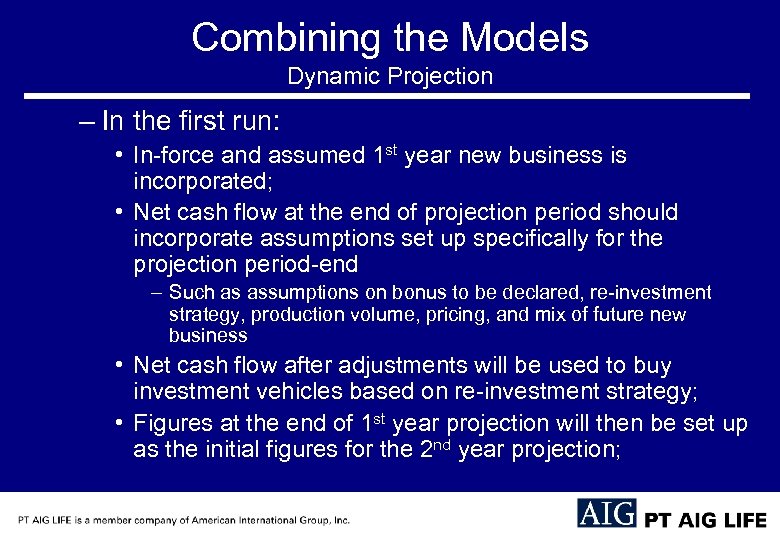 Combining the Models
Dynamic Projection

– In the first run:
• In-force and assumed 1$^{st}$ year new business is incorporated;
• Net cash flow at the end of projection period should incorporate assumptions set up specifically for the projection period-end
– Such as assumptions on bonus to be declared, re-investment strategy, production volume, pricing, and mix of future new business
• Net cash flow after adjustments will be used to buy investment vehicles based on re-investment strategy;
• Figures at the end of 1$^{st}$ year projection will then be set up as the initial figures for the 2$^{nd}$ year projection;

PT AIG LIFE is a member company of American International Group, Inc.

AIG PT AIG LIFE